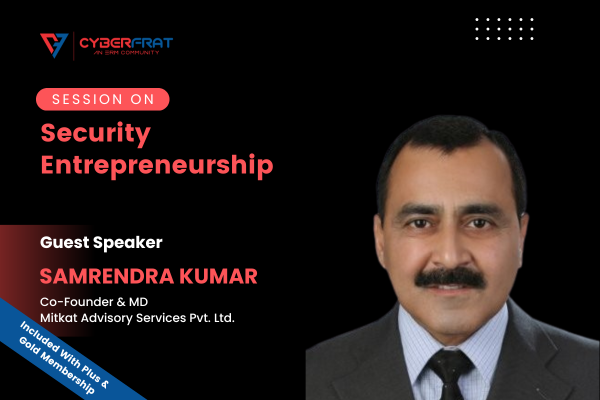 CYBERFRAT
AN ERM COMMUNITY

SESSION ON

Security Entrepreneurship

Guest Speaker

SAMRENDRA KUMAR

Co-Founder & MD
Mitkat Advisory Services Pvt. Ltd.

Included With Plus & Gold Membership